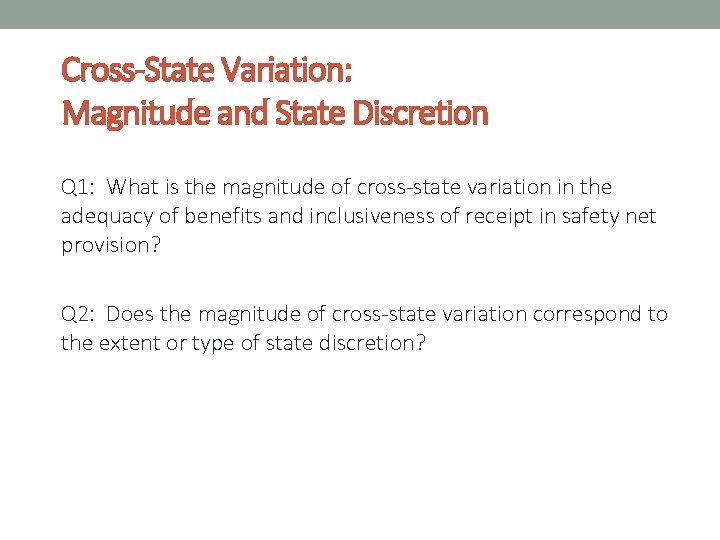 Cross-State Variation:
Magnitude and State Discretion

Q1: What is the magnitude of cross-state variation in the adequacy of benefits and inclusiveness of receipt in safety net provision?

Q2: Does the magnitude of cross-state variation correspond to the extent or type of state discretion?